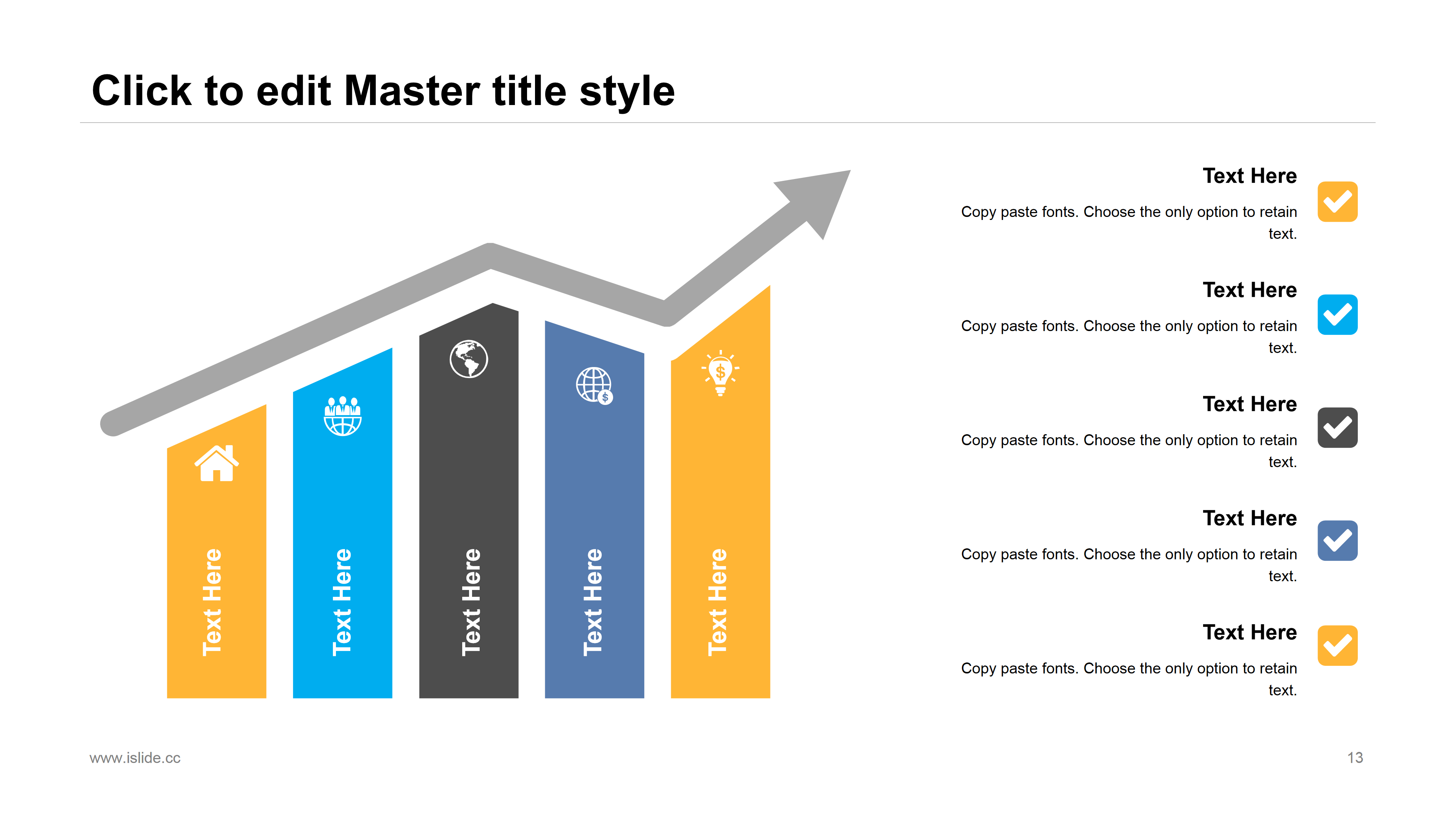 Click to edit Master title style

Text Here

Text Here

Text Here

Text Here

Text Here

Text Here

Copy paste fonts. Choose the only option to retain text.

Text Here

Copy paste fonts. Choose the only option to retain text.

Text Here

Copy paste fonts. Choose the only option to retain text.

Text Here

Copy paste fonts. Choose the only option to retain text.

Text Here

Copy paste fonts. Choose the only option to retain text.

www.islide.cc

13